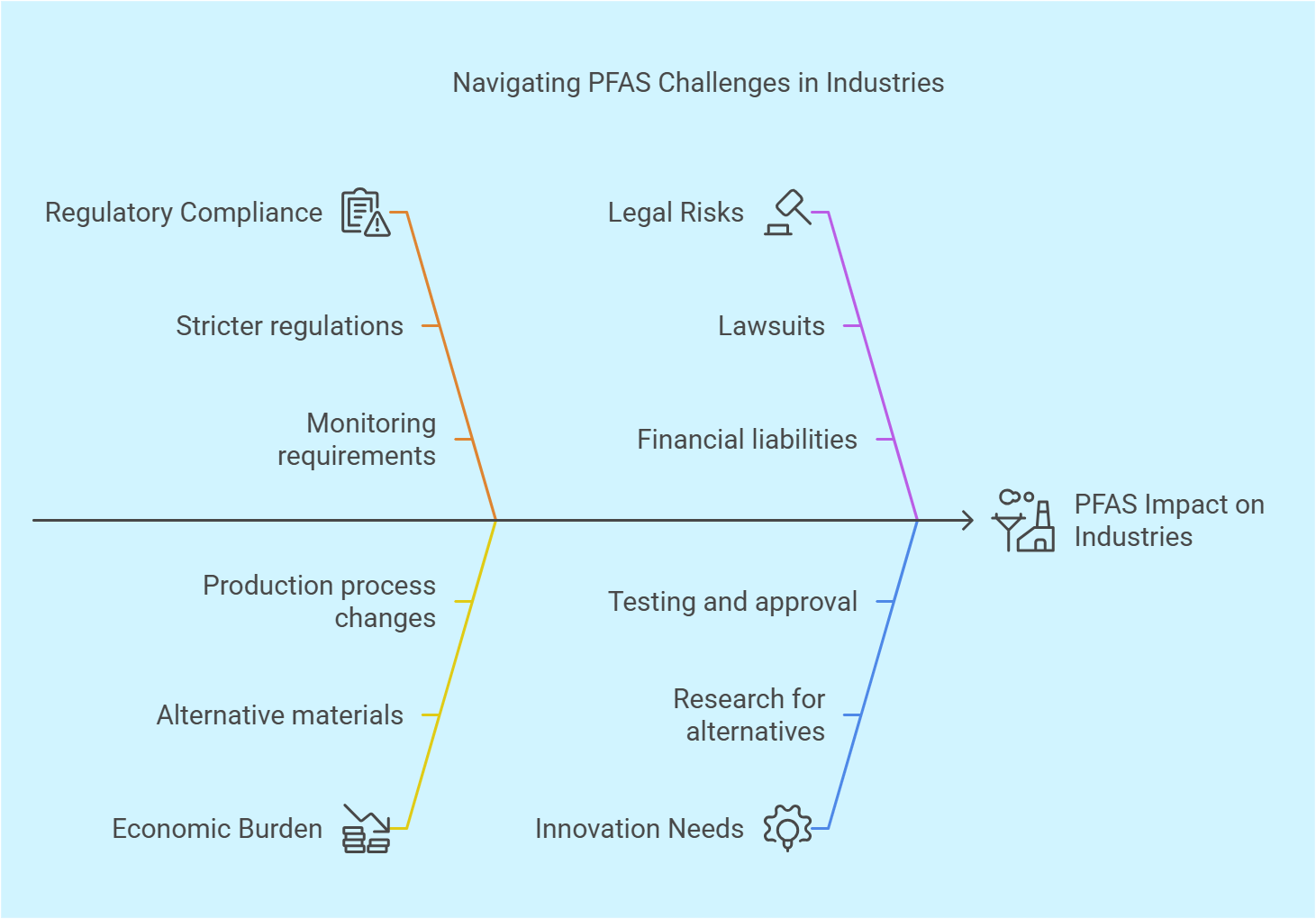 Navigating PFAS Challenges in Industries

Regulatory Compliance

Stricter regulations

Monitoring requirements

Legal Risks

Lawsuits

Financial liabilities

PFAS Impact on Industries

Production process changes

Alternative materials

Economic Burden

Testing and approval

Research for alternatives

Innovation Needs